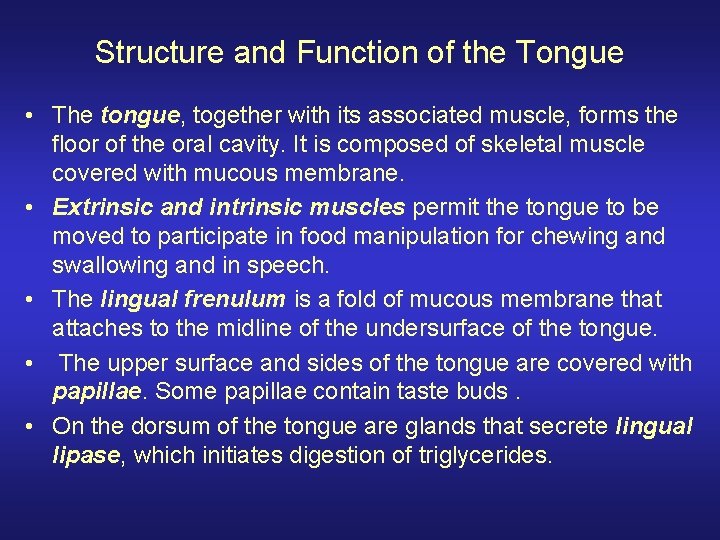 Structure and Function of the Tongue

• The tongue, together with its associated muscle, forms the floor of the oral cavity. It is composed of skeletal muscle covered with mucous membrane.

• Extrinsic and intrinsic muscles permit the tongue to be moved to participate in food manipulation for chewing and swallowing and in speech.

• The lingual frenulum is a fold of mucous membrane that attaches to the midline of the undersurface of the tongue.

• The upper surface and sides of the tongue are covered with papillae. Some papillae contain taste buds .

• On the dorsum of the tongue are glands that secrete lingual lipase, which initiates digestion of triglycerides.